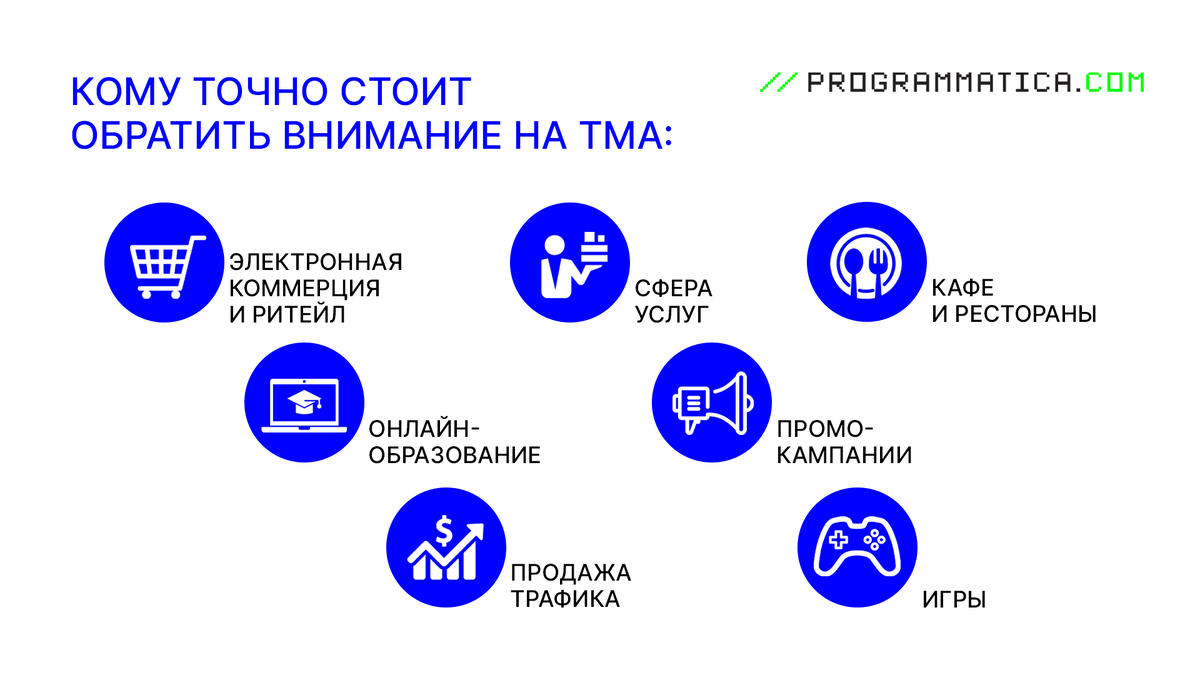 КОМУ ТОЧНО СТОИТ ОБРАТИТЬ ВНИМАНИЕ НА ТМА:

// PROGRAMMATICA.COM

ЭЛЕКТРОННАЯ КОММЕРЦИЯ И РИТЕЙЛ

СФЕРА УСЛУГ

КАФЕ И РЕСТОРАНЫ

ОНЛАЙН-ОБРАЗОВАНИЕ

ПРОМО-КАМПАНИИ

ПРОДАЖА ТРАФИКА

ИГРЫ